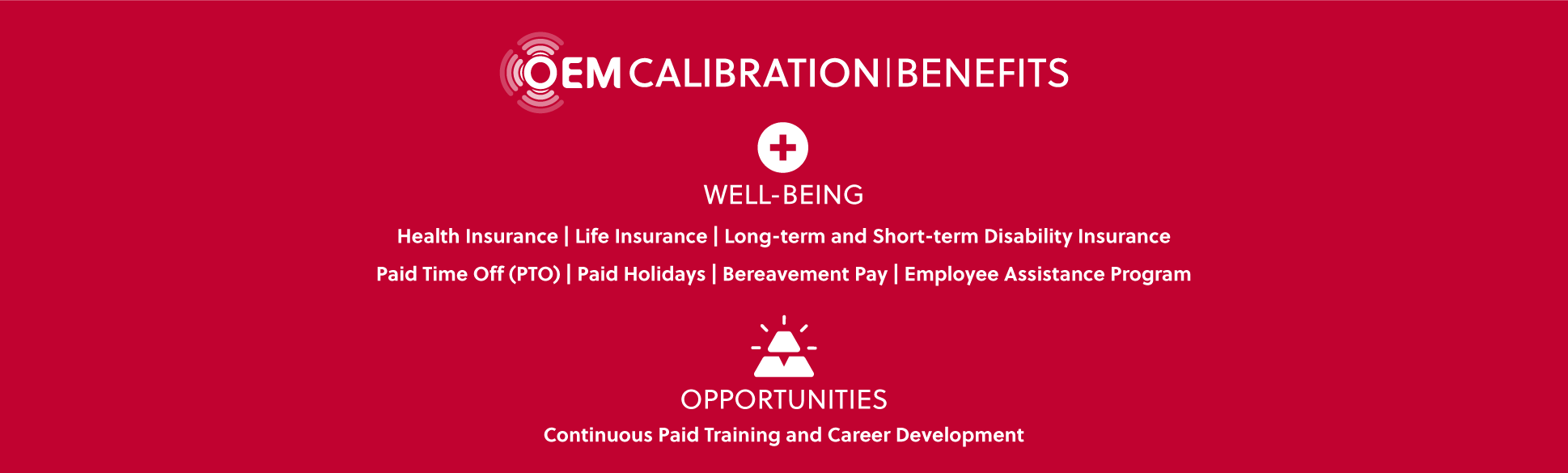 OEM CALIBRATION | BENEFITS

WELL-BEING

Health Insurance | Life Insurance | Long-term and Short-term Disability Insurance

Paid Time Off (PTO) | Paid Holidays | Bereavement Pay | Employee Assistance Program

OPPORTUNITIES

Continuous Paid Training and Career Development